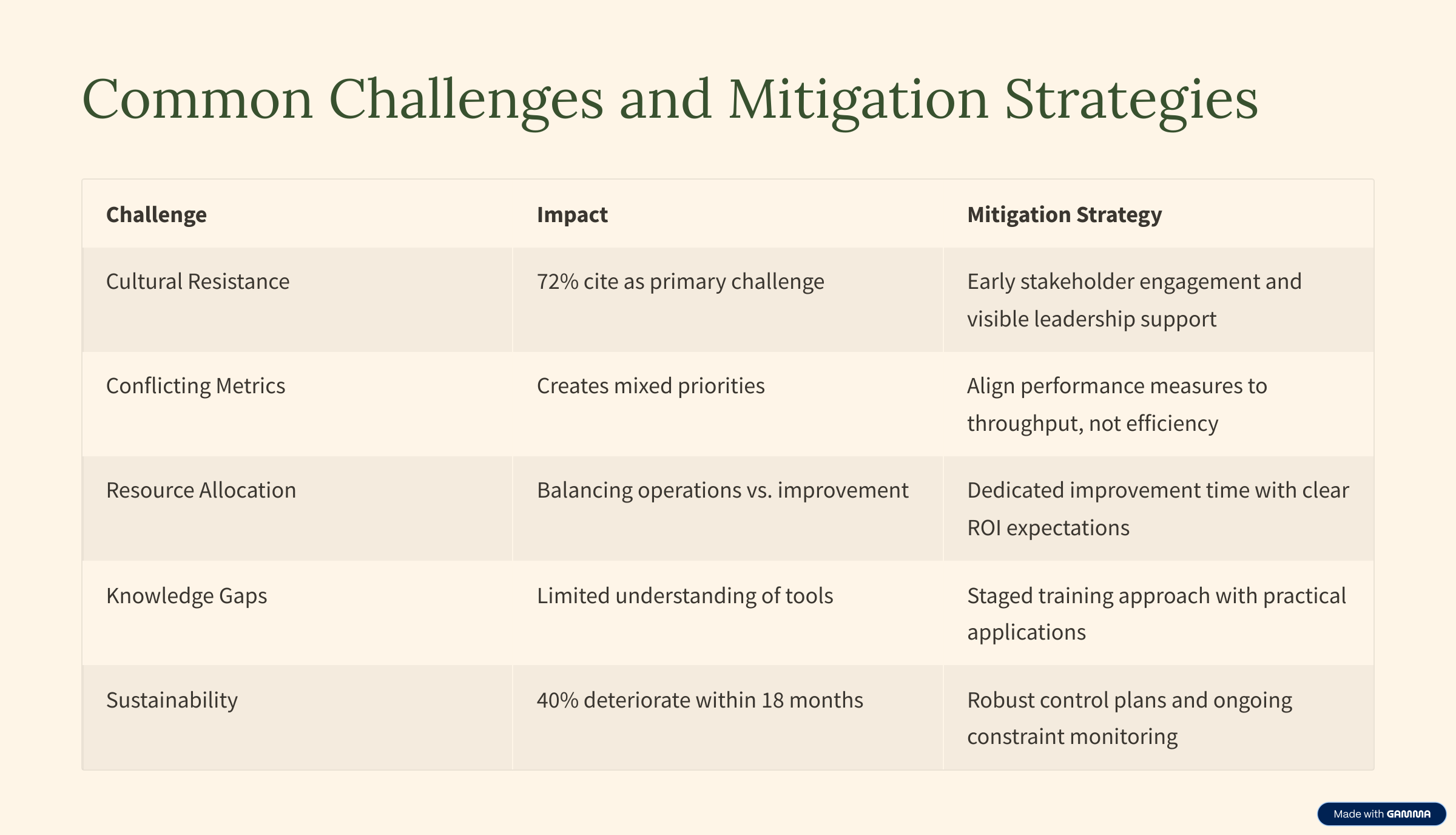 Common Challenges and Mitigation Strategies

| Challenge | Impact | Mitigation Strategy |
|---|---|---|
| Cultural Resistance | 72% cite as primary challenge | Early stakeholder engagement and visible leadership support |
| Conflicting Metrics | Creates mixed priorities | Align performance measures to throughput, not efficiency |
| Resource Allocation | Balancing operations vs. improvement | Dedicated improvement time with clear ROI expectations |
| Knowledge Gaps | Limited understanding of tools | Staged training approach with practical applications |
| Sustainability | 40% deteriorate within 18 months | Robust control plans and ongoing constraint monitoring |

Made with GAMMA